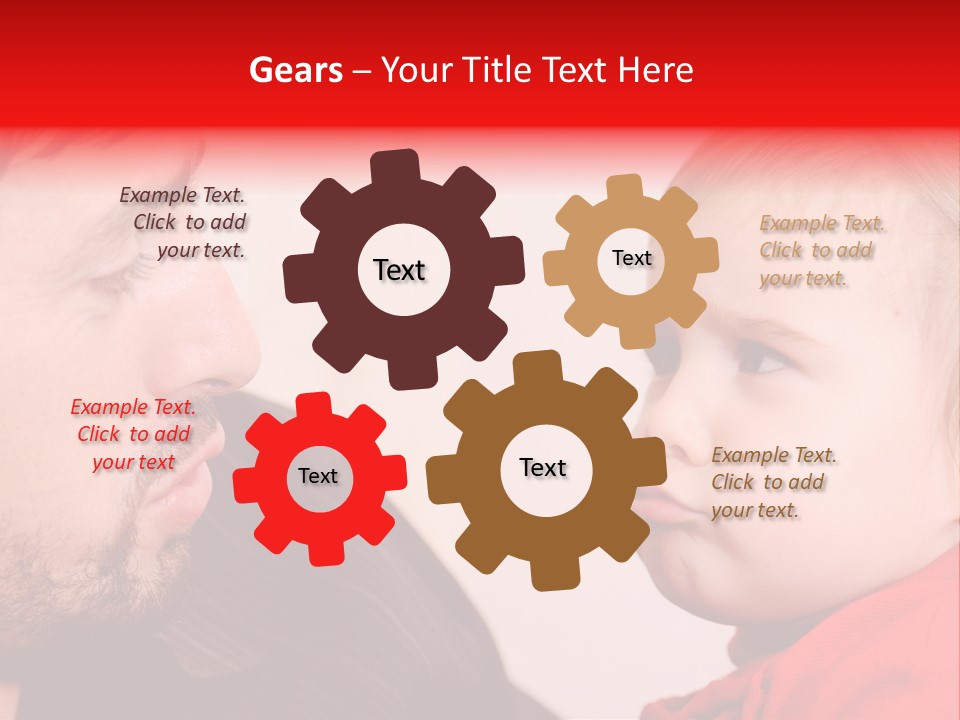 Gears – Your Title Text Here

Example Text. Click to add your text.

Text

Text

Example Text. Click to add your text.

Example Text. Click to add your text

Text

Text

Example Text. Click to add your text.